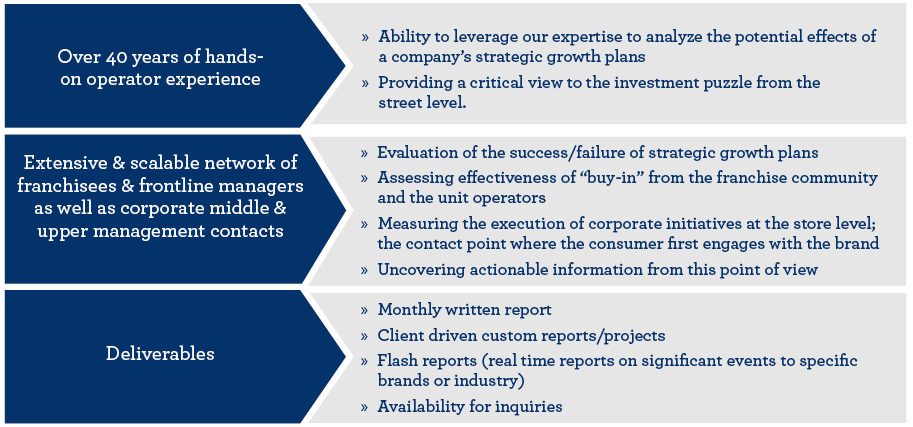 Over 40 years of hands-on operator experience

» Ability to leverage our expertise to analyze the potential effects of a company's strategic growth plans
» Providing a critical view to the investment puzzle from the street level.

Extensive & scalable network of franchisees & frontline managers as well as corporate middle & upper management contacts

» Evaluation of the success/failure of strategic growth plans
» Assessing effectiveness of "buy-in" from the franchise community and the unit operators
» Measuring the execution of corporate initiatives at the store level; the contact point where the consumer first engages with the brand
» Uncovering actionable information from this point of view

Deliverables

» Monthly written report
» Client driven custom reports/projects
» Flash reports (real time reports on significant events to specific brands or industry)
» Availability for inquiries